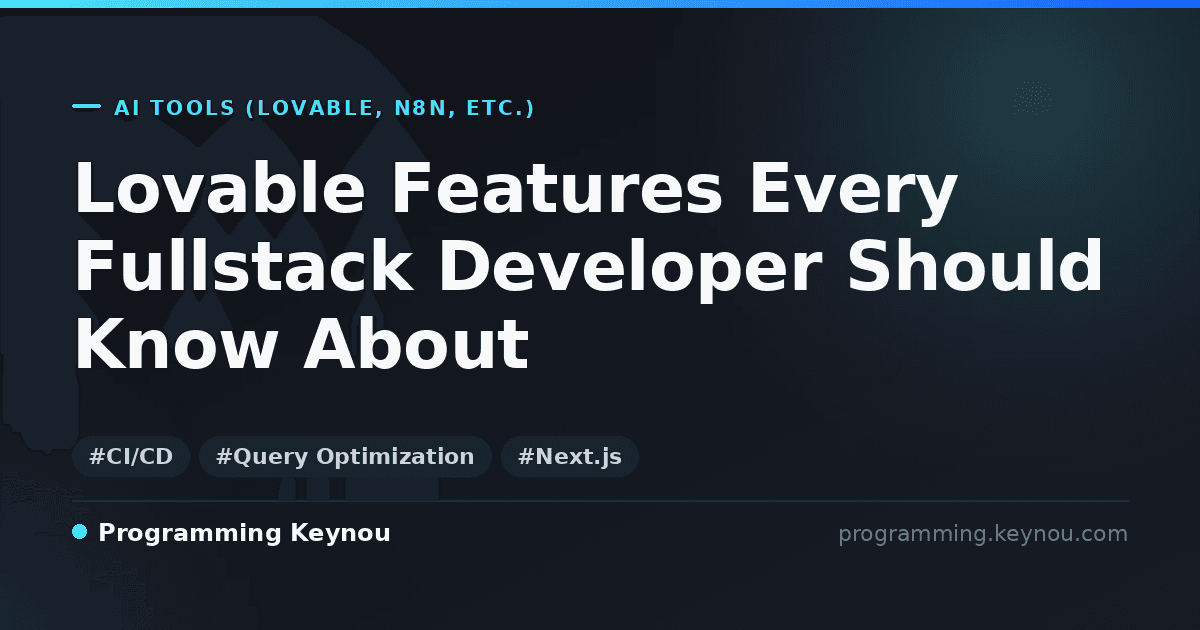 AI TOOLS (LOVABLE, N8N, ETC.)

Lovable Features Every Fullstack Developer Should Know About

#CI/CD #Query Optimization #Next.js

Programming Keynou

programming.keynou.com